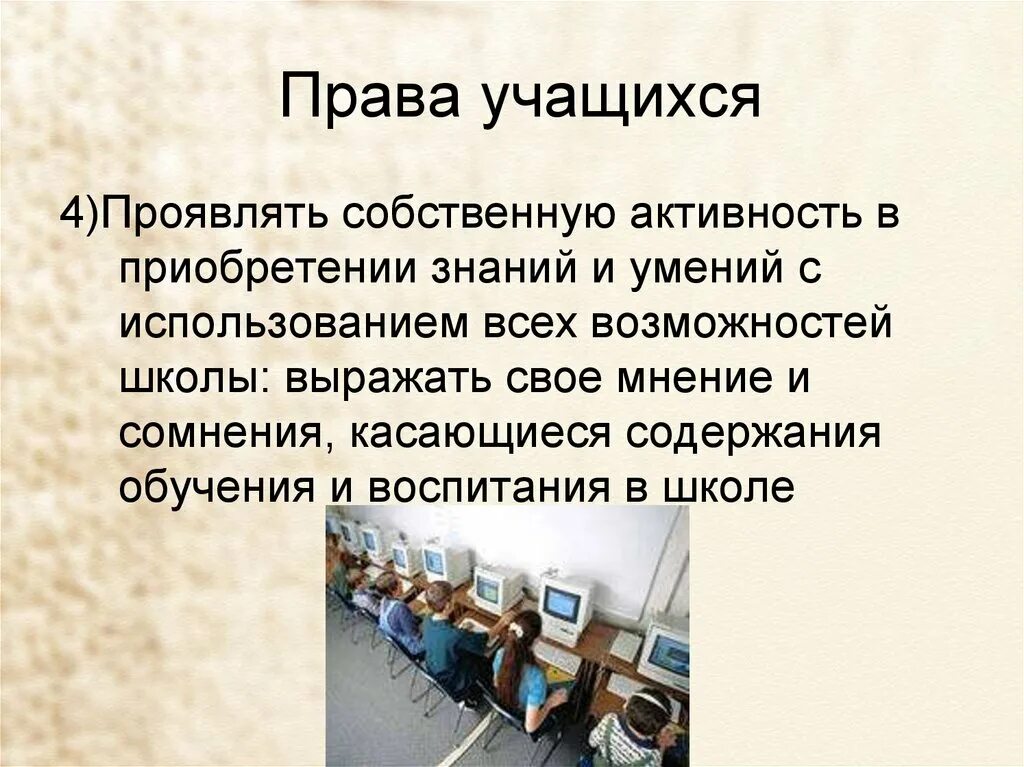 Права учащихся

4)Проявлять собственную активность в приобретении знаний и умений с использованием всех возможностей школы: выражать свое мнение и сомнения, касающиеся содержания обучения и воспитания в школе